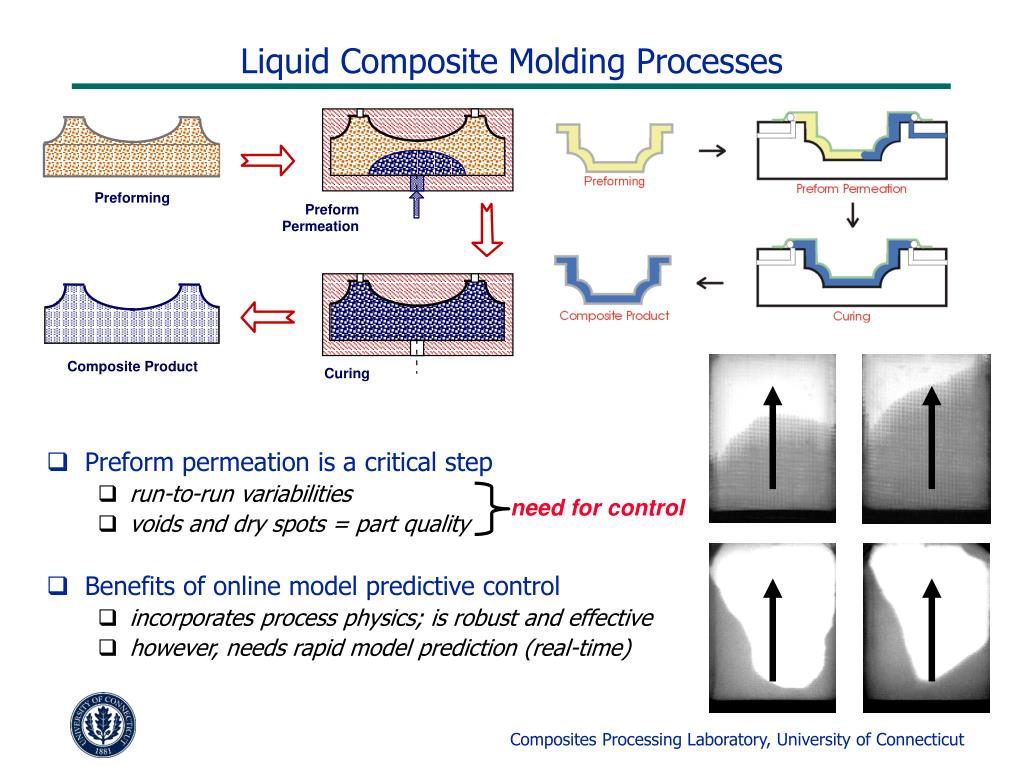 Liquid Composite Molding Processes

Preforming

Preform Permeation

Composite Product

Curing

Preforming

Preform Permeation

Composite Product

Curing

❑ Preform permeation is a critical step

❑ run-to-run variabilities

❑ voids and dry spots = part quality

need for control

❑ Benefits of online model predictive control

❑ incorporates process physics; is robust and effective

❑ however, needs rapid model prediction (real-time)

UNIVERSITY OF CONNECTICUT 1881

Composites Processing Laboratory, University of Connecticut